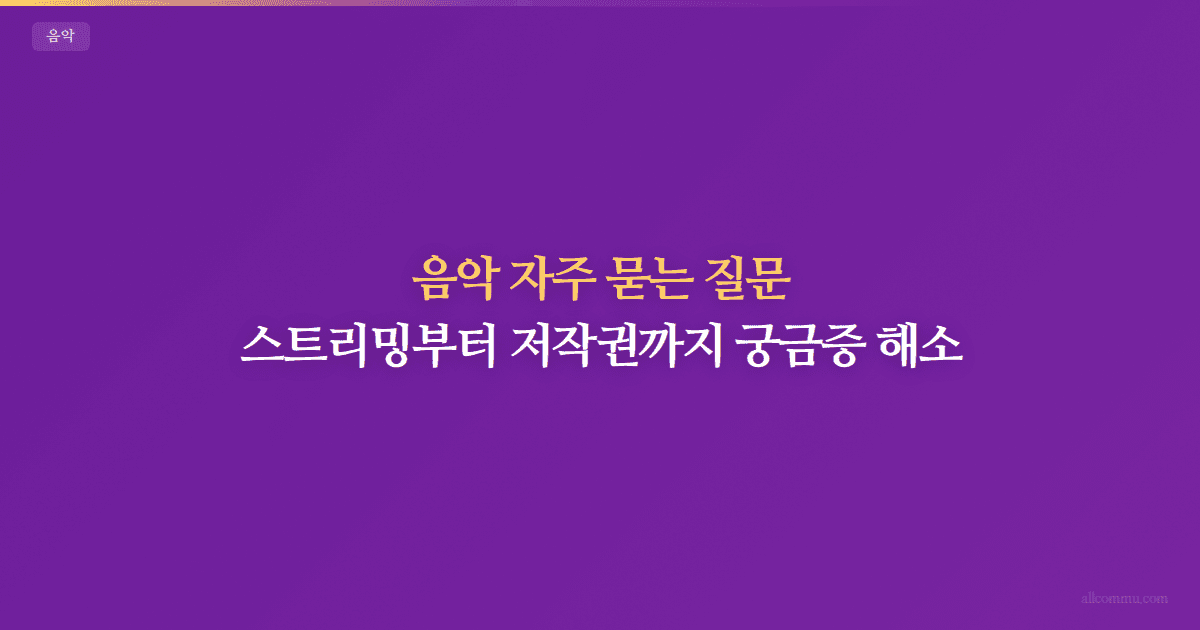 음악

음악 자주 묻는 질문
스트리밍부터 저작권까지 궁금증 해소

allcommu.com